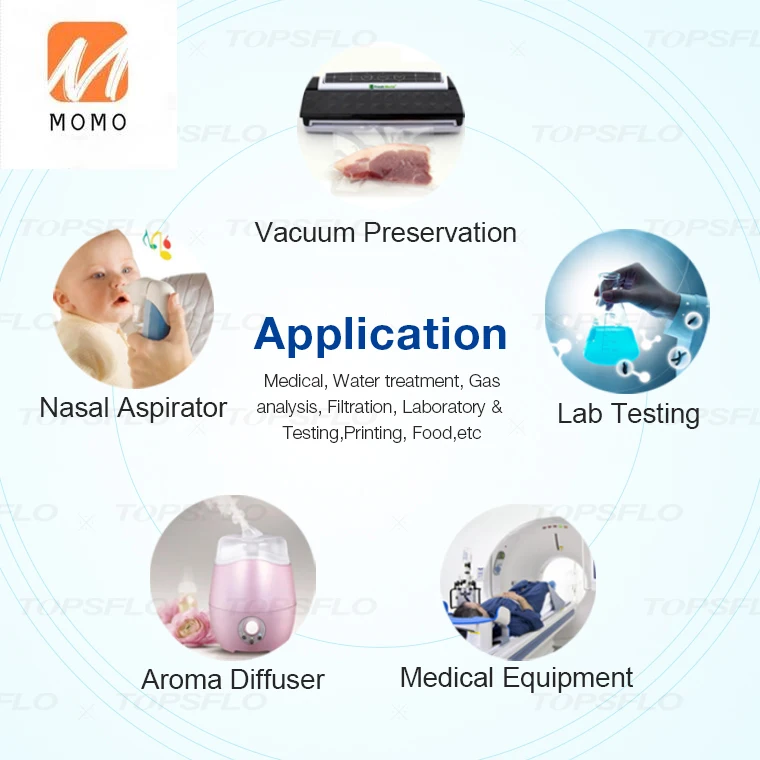 MOMO

TOPSFLO

Vacuum Preservation

Nasal Aspirator

Application

Medical, Water treatment, Gas analysis, Filtration, Laboratory & Testing,Printing, Food,etc

Lab Testing

Aroma Diffuser

Medical Equipment